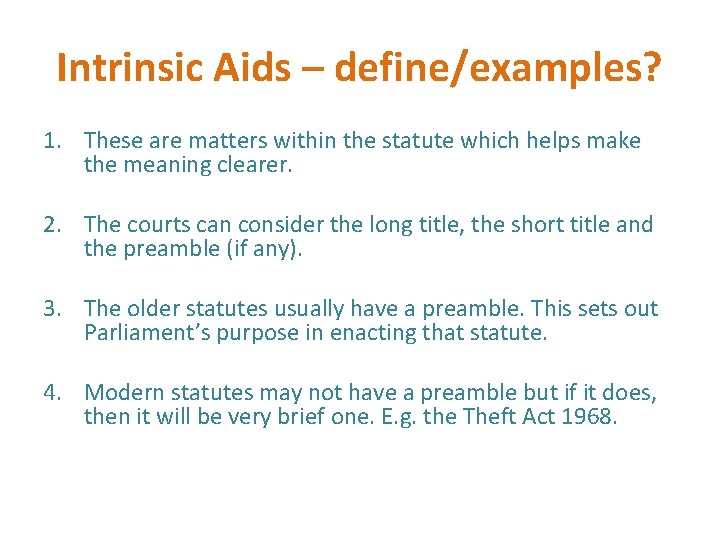 Intrinsic Aids – define/examples?

1. These are matters within the statute which helps make the meaning clearer.

2. The courts can consider the long title, the short title and the preamble (if any).

3. The older statutes usually have a preamble. This sets out Parliament’s purpose in enacting that statute.

4. Modern statutes may not have a preamble but if it does, then it will be very brief one. E.g. the Theft Act 1968.